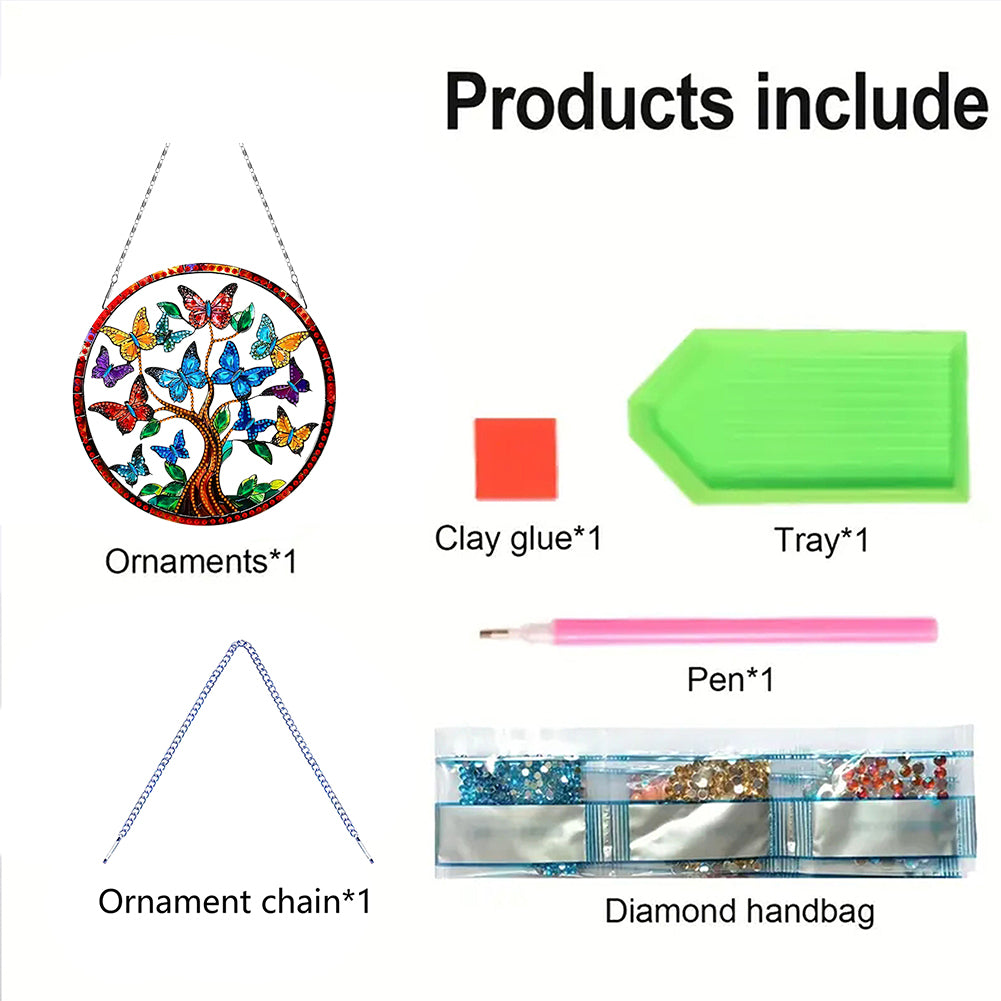 Products include

Ornaments*1

Clay glue*1

Tray*1

Pen*1

Ornament chain*1

Diamond handbag